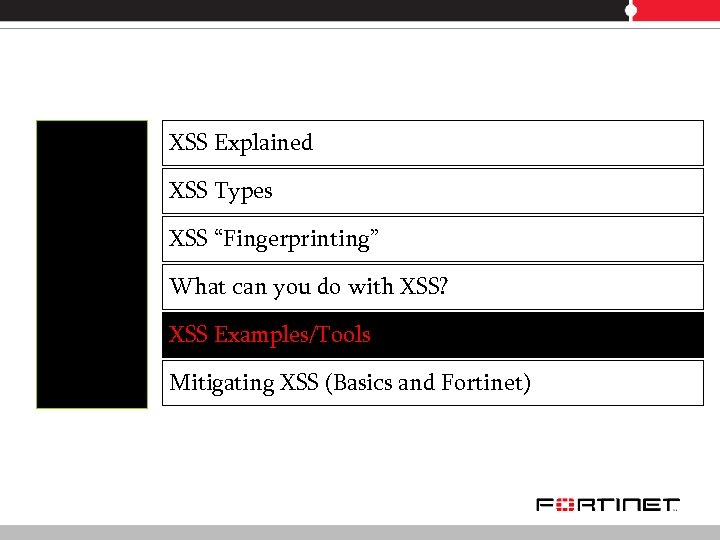 XSS Explained

XSS Types

XSS “Fingerprinting”

What can you do with XSS?

XSS Examples/Tools

Mitigating XSS (Basics and Fortinet)

FORTINET